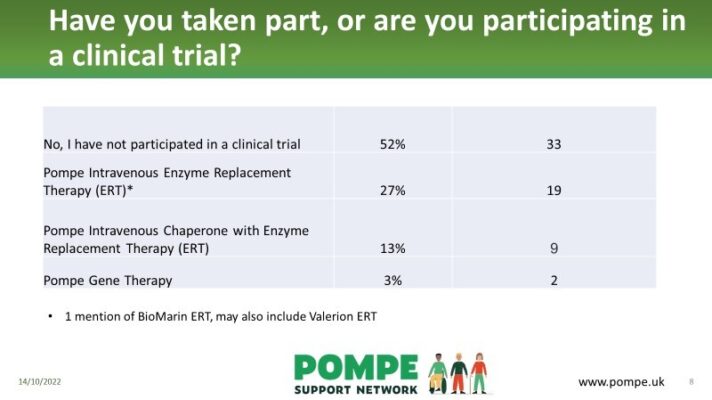 Have you taken part, or are you participating in a clinical trial?

| | | |
|---|---|---|
| No, I have not participated in a clinical trial | 52% | 33 |
| Pompe Intravenous Enzyme Replacement Therapy (ERT)* | 27% | 19 |
| Pompe Intravenous Chaperone with Enzyme Replacement Therapy (ERT) | 13% | 9 |
| Pompe Gene Therapy | 3% | 2 |

• 1 mention of BioMarin ERT, may also include Valerion ERT

14/10/2022

POMPE
SUPPORT NETWORK

www.pompe.uk

8